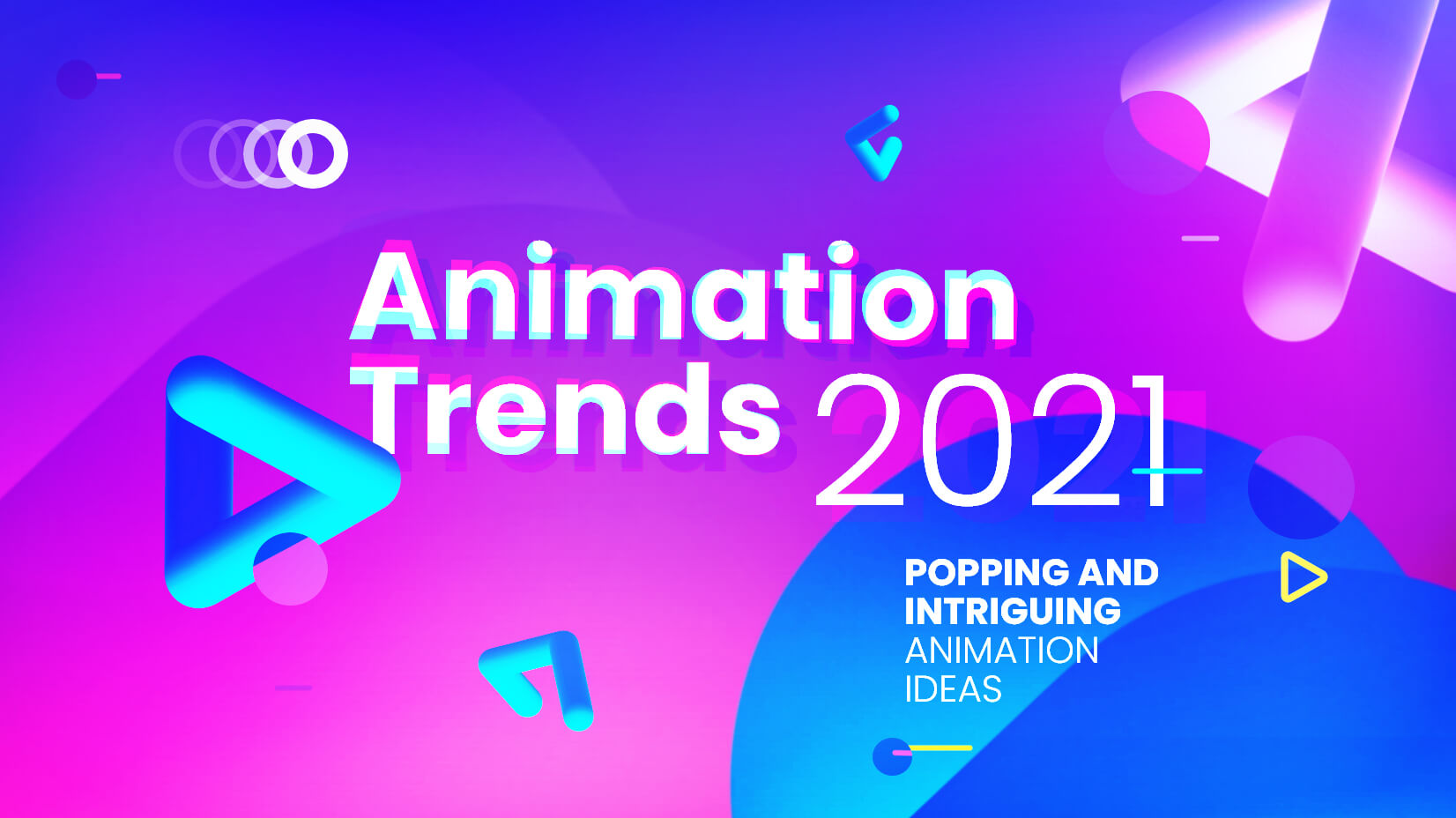 Animation Trends 2021

POPPING AND INTRIGUING ANIMATION IDEAS